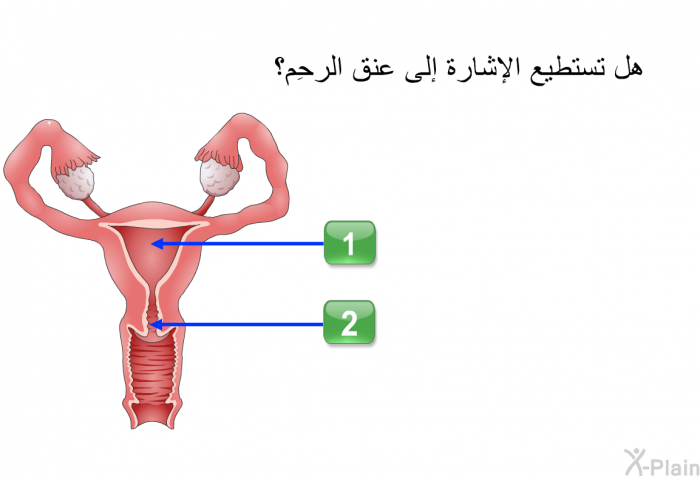 هل تستطيع الإشارة إلى عنق الرحِم؟

1

2

X-Plain